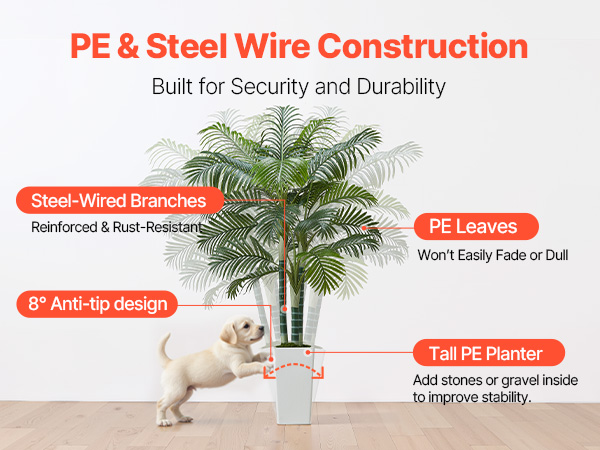 PE & Steel Wire Construction

Built for Security and Durability

Steel-Wired Branches

Reinforced & Rust-Resistant

PE Leaves

Won't Easily Fade or Dull

8° Anti-tip design

Tall PE Planter

Add stones or gravel inside to improve stability.